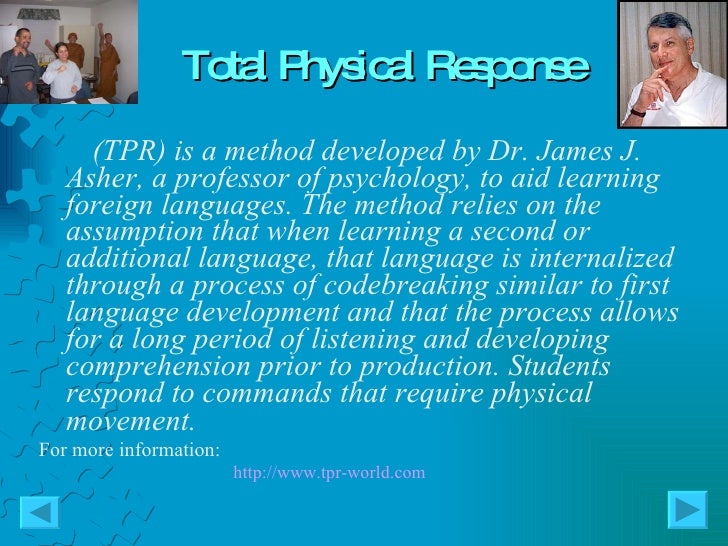 Total Physical Response

(TPR) is a method developed by Dr. James J. Asher, a professor of psychology, to aid learning foreign languages. The method relies on the assumption that when learning a second or additional language, that language is internalized through a process of codebreaking similar to first language development and that the process allows for a long period of listening and developing comprehension prior to production. Students respond to commands that require physical movement.

For more information:

http://www.tpr-world.com